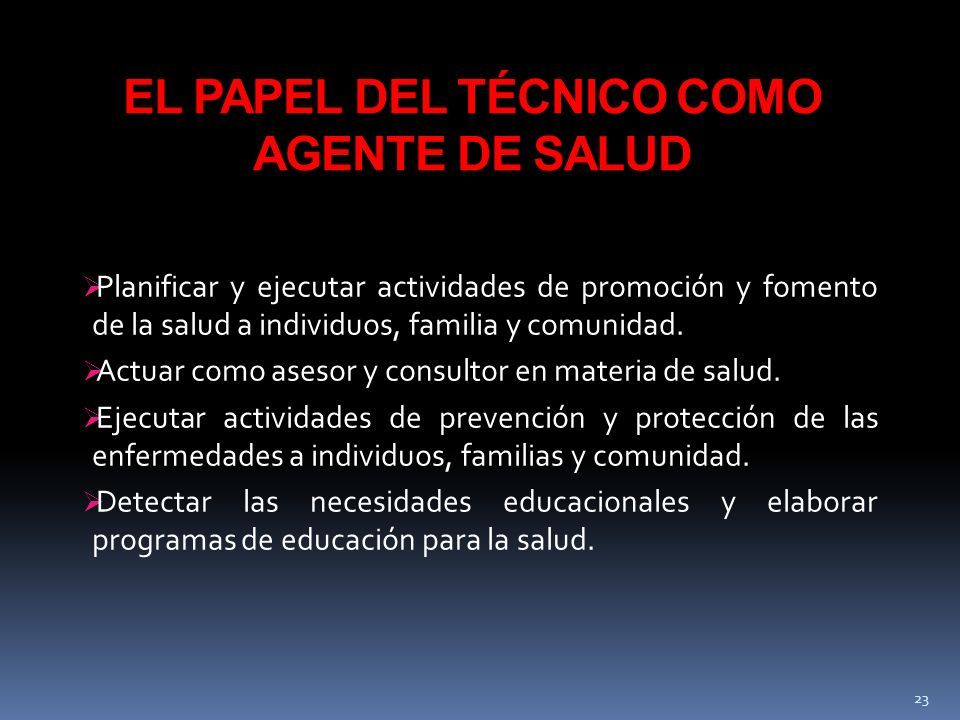 EL PAPEL DEL TÉCNICO COMO AGENTE DE SALUD

➢Planificar y ejecutar actividades de promoción y fomento de la salud a individuos, familia y comunidad.

➢Actuar como asesor y consultor en materia de salud.

➢Ejecutar actividades de prevención y protección de las enfermedades a individuos, familias y comunidad.

➢Detectar las necesidades educacionales y elaborar programas de educación para la salud.

23